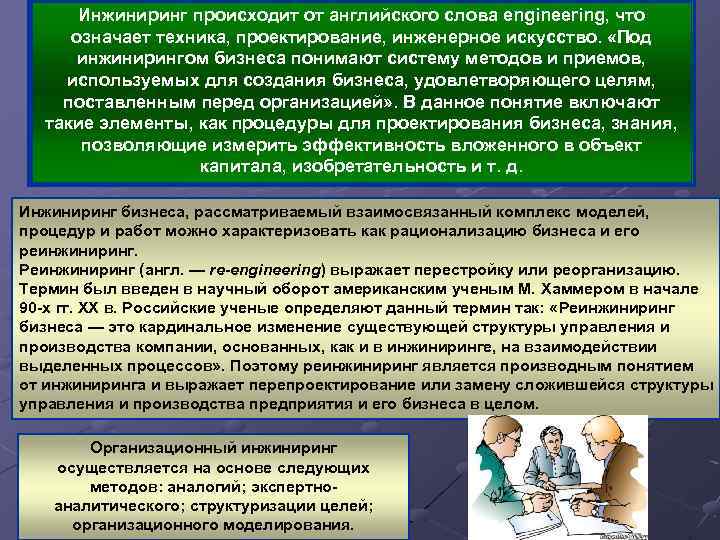 Инжиниринг происходит от английского слова engineering, что означает техника, проектирование, инженерное искусство. «Под инжинирингом бизнеса понимают систему методов и приемов, используемых для создания бизнеса, удовлетворяющего целям, поставленным перед организацией». В данное понятие включают такие элементы, как процедуры для проектирования бизнеса, знания, позволяющие измерить эффективность вложенного в объект капитала, изобретательность и т. д.

Инжиниринг бизнеса, рассматриваемый взаимосвязанный комплекс моделей, процедур и работ можно характеризовать как рационализацию бизнеса и его реинжиниринг.
Реинжиниринг (англ. — re-engineering) выражает перестройку или реорганизацию. Термин был введен в научный оборот американским ученым М. Хаммером в начале 90-х гг. XX в. Российские ученые определяют данный термин так: «Реинжиниринг бизнеса — это кардинальное изменение существующей структуры управления и производства компании, основанных, как и в инжиниринге, на взаимодействии выделенных процессов». Поэтому реинжиниринг является производным понятием от инжиниринга и выражает перепроектирование или замену сложившейся структуры управления и производства предприятия и его бизнеса в целом.

Организационный инжиниринг осуществляется на основе следующих методов: аналогий; экспертно-аналитического; структуризации целей; организационного моделирования.